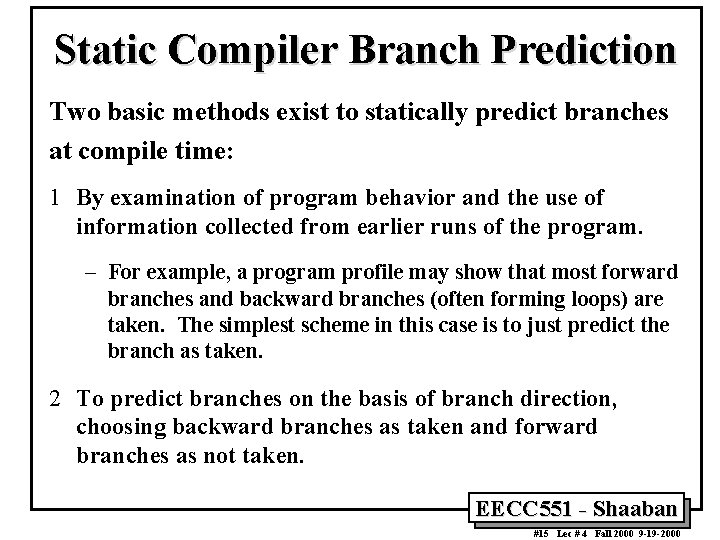 Static Compiler Branch Prediction

Two basic methods exist to statically predict branches at compile time:

1 By examination of program behavior and the use of information collected from earlier runs of the program.

– For example, a program profile may show that most forward branches and backward branches (often forming loops) are taken. The simplest scheme in this case is to just predict the branch as taken.

2 To predict branches on the basis of branch direction, choosing backward branches as taken and forward branches as not taken.

EECC551 - Shaaban

#15 Lec # 4 Fall 2000 9-19-2000